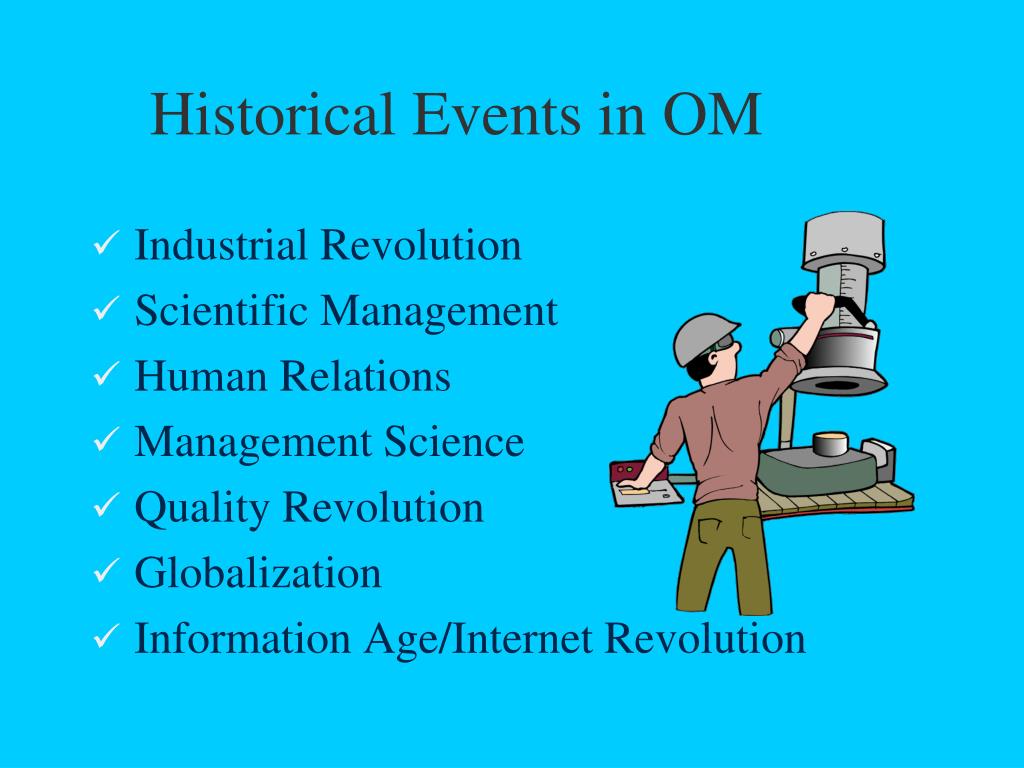 Historical Events in OM

✓ Industrial Revolution
✓ Scientific Management
✓ Human Relations
✓ Management Science
✓ Quality Revolution
✓ Globalization
✓ Information Age/Internet Revolution